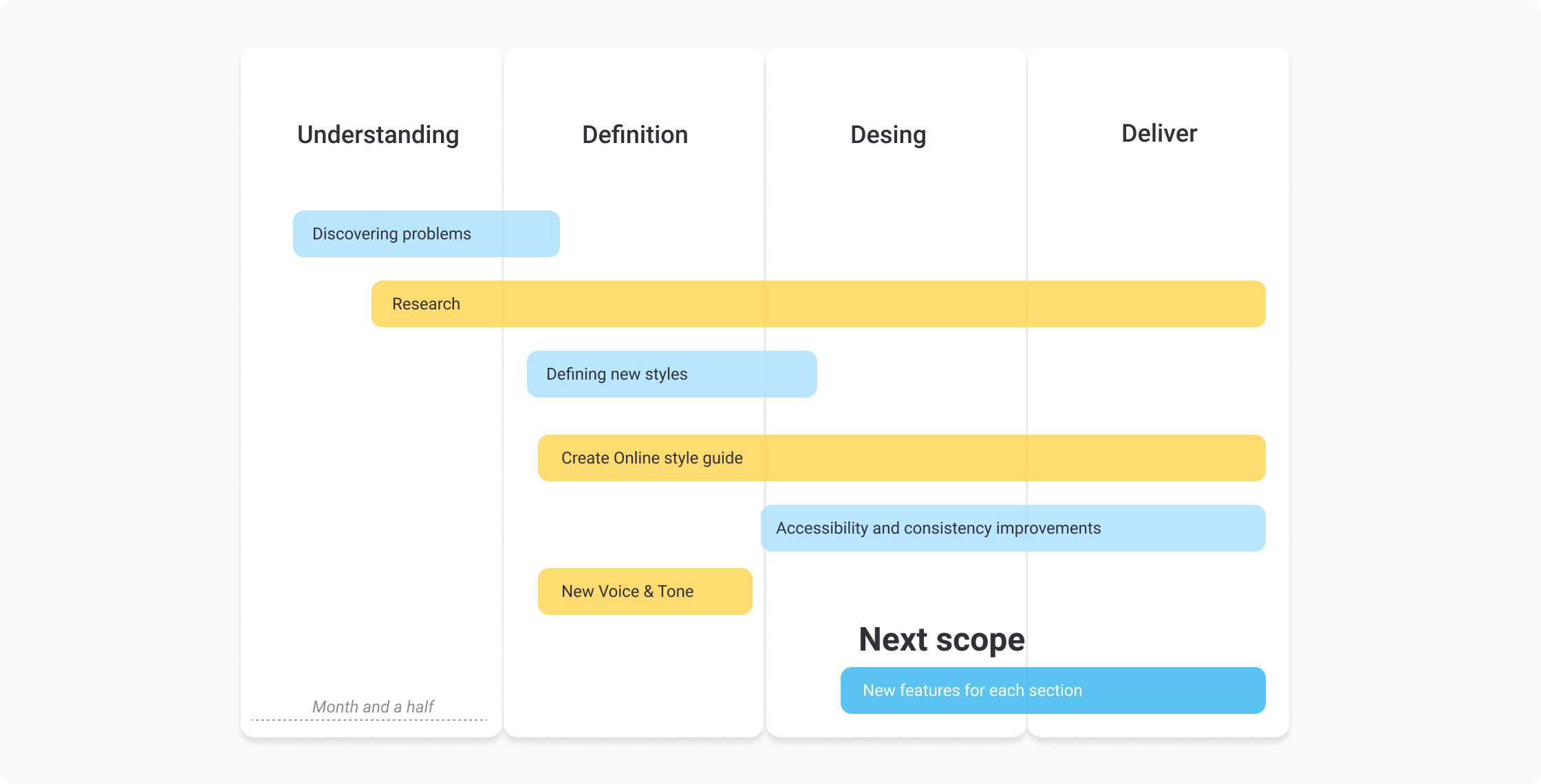 Understanding

Definition

Desing

Deliver

Discovering problems

Research

Defining new styles

Create Online style guide

Accessibility and consistency improvements

New Voice & Tone

Next scope

New features for each section

Month and a half